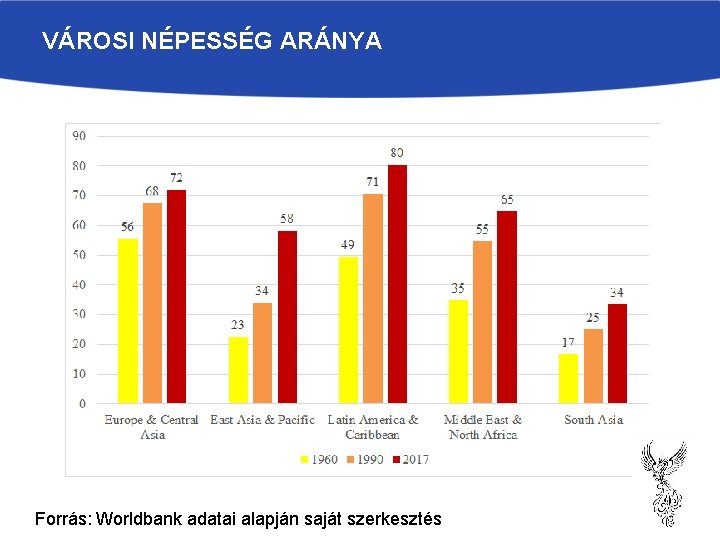 VÁROSI NÉPESSÉG ARÁNYA

90
80
70
60
50
40
30
20
10
0

56 68 72
23 34 58
49 71 80
35 55 65
17 25 34

Europe & Central Asia
East Asia & Pacific
Latin America & Caribbean
Middle East & North Africa
South Asia

1960 1990 2017

Forrás: Worldbank adatai alapján saját szerkesztés